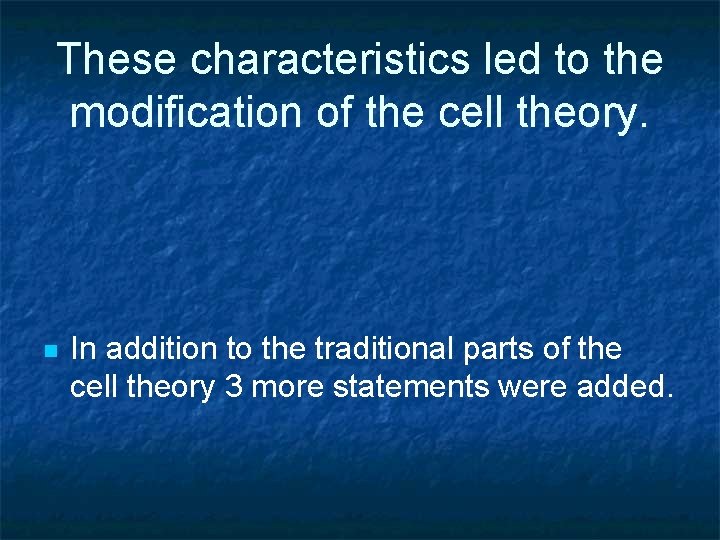 These characteristics led to the modification of the cell theory.

In addition to the traditional parts of the cell theory 3 more statements were added.